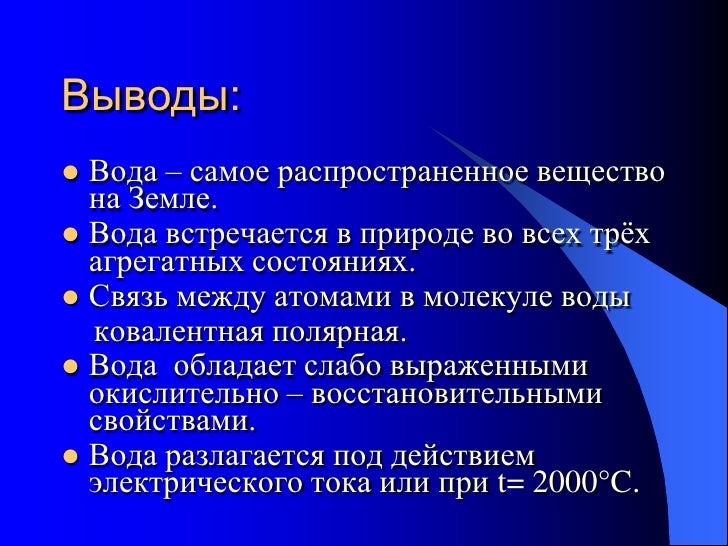 Выводы:

- Вода – самое распространенное вещество на Земле.
- Вода встречается в природе во всех трёх агрегатных состояниях.
- Связь между атомами в молекуле воды ковалентная полярная.
- Вода обладает слабо выраженными окислительно – восстановительными свойствами.
- Вода разлагается под действием электрического тока или при t= 2000°C.